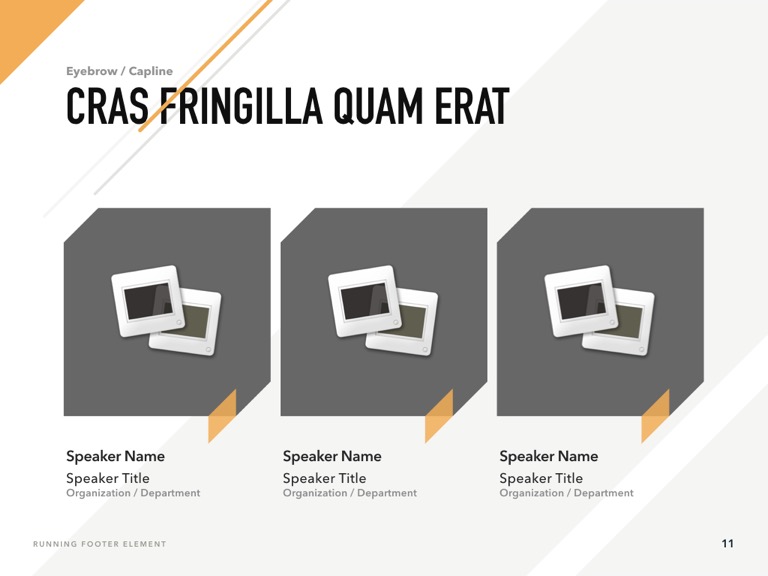 Eyebrow / Capline

CRAS FRINGILLA QUAM ERAT

Speaker Name
Speaker Title
Organization / Department

Speaker Name
Speaker Title
Organization / Department

Speaker Name
Speaker Title
Organization / Department

RUNNING FOOTER ELEMENT

11